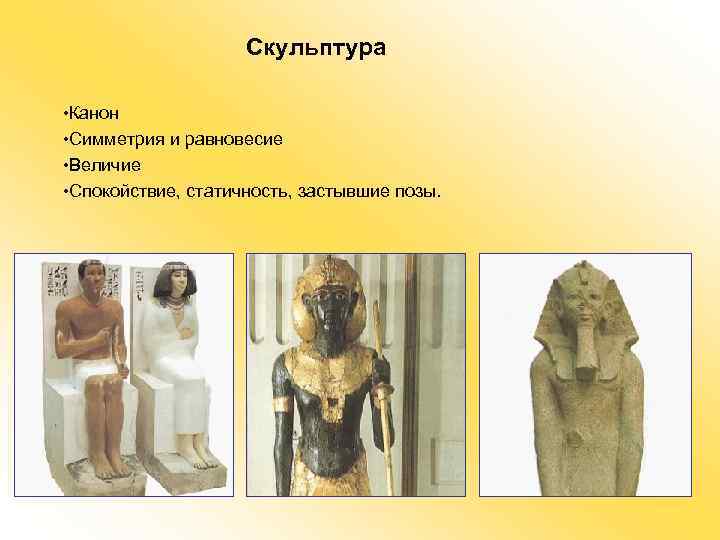 Скульптура

•Канон
•Симметрия и равновесие
•Величие
•Спокойствие, статичность, застывшие позы.